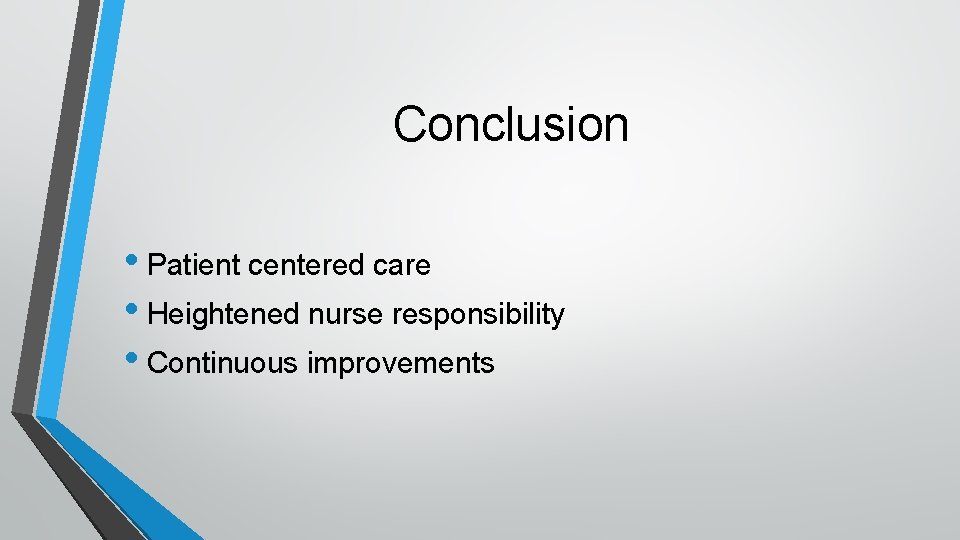 Conclusion

• Patient centered care
• Heightened nurse responsibility
• Continuous improvements